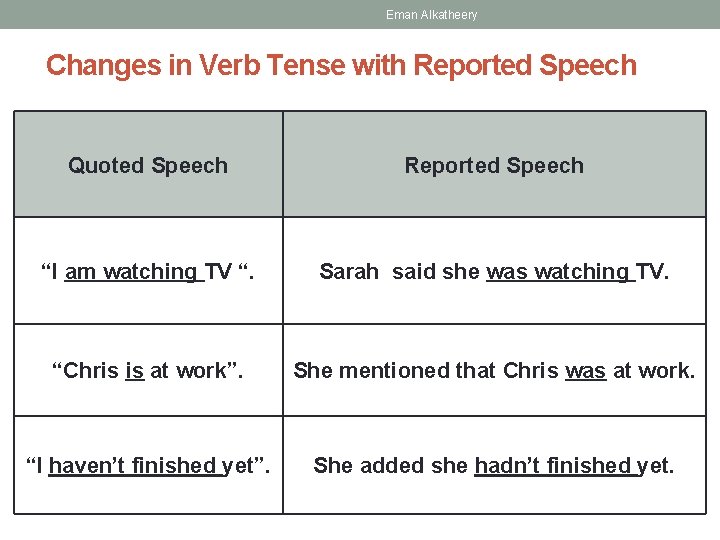 Eman Alkatheery

Changes in Verb Tense with Reported Speech

| Quoted Speech | Reported Speech |
|---|---|
| “I am watching TV “. | Sarah said she was watching TV. |
| “Chris is at work”. | She mentioned that Chris was at work. |
| “I haven’t finished yet”. | She added she hadn’t finished yet. |